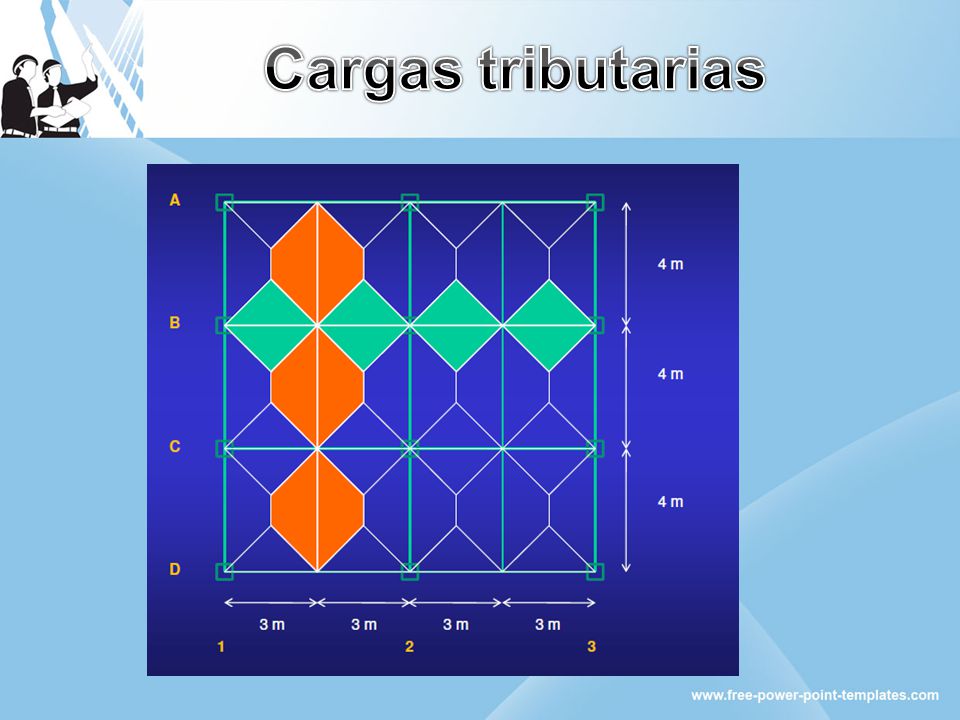 Cargas tributarias

A
B
C
D

4 m
4 m
4 m

3 m
3 m
3 m
3 m

1
2
3

www.free-power-point-templates.com